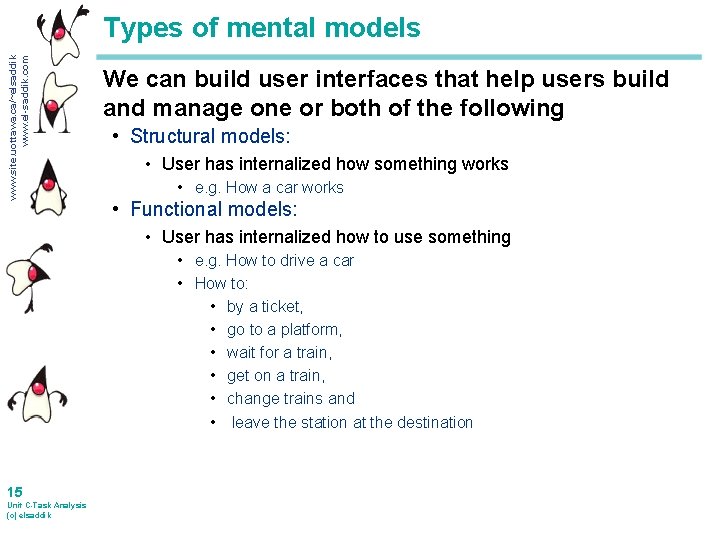 www.site.uottawa.ca/~elsaddik
www.el-saddik.com

Types of mental models

We can build user interfaces that help users build and manage one or both of the following

• Structural models:
  • User has internalized how something works
    • e.g. How a car works
• Functional models:
  • User has internalized how to use something
    • e.g. How to drive a car
    • How to:
      • by a ticket,
      • go to a platform,
      • wait for a train,
      • get on a train,
      • change trains and
      • leave the station at the destination

15
Unit C-Task Analysis
(c) elsaddik